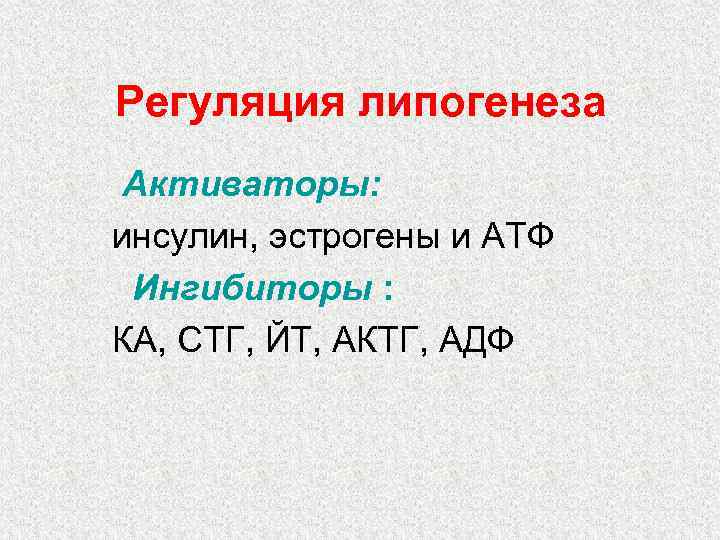 Регуляция липогенеза

Активаторы:

инсулин, эстрогены и АТФ

Ингибиторы :

КА, СТГ, ЙТ, АКТГ, АДФ